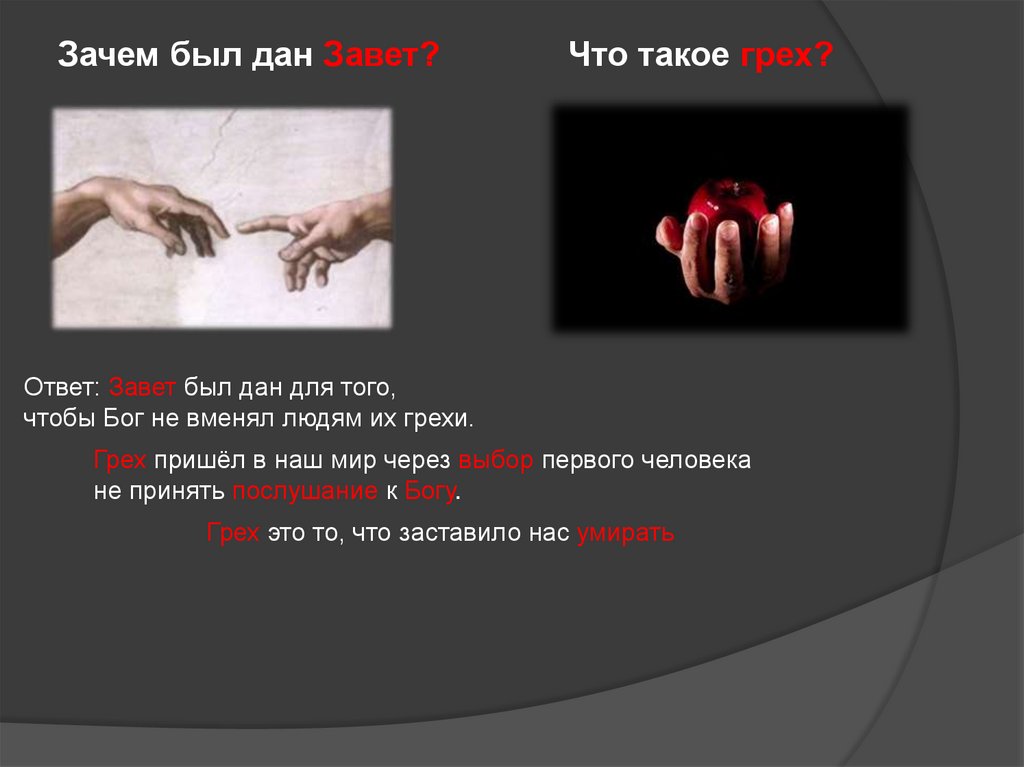 Зачем был дан Завет?

Что такое грех?

Ответ: Завет был дан для того, чтобы Бог не вменял людям их грехи.

Грех пришёл в наш мир через выбор первого человека не принять послушание к Богу.

Грех это то, что заставило нас умирать